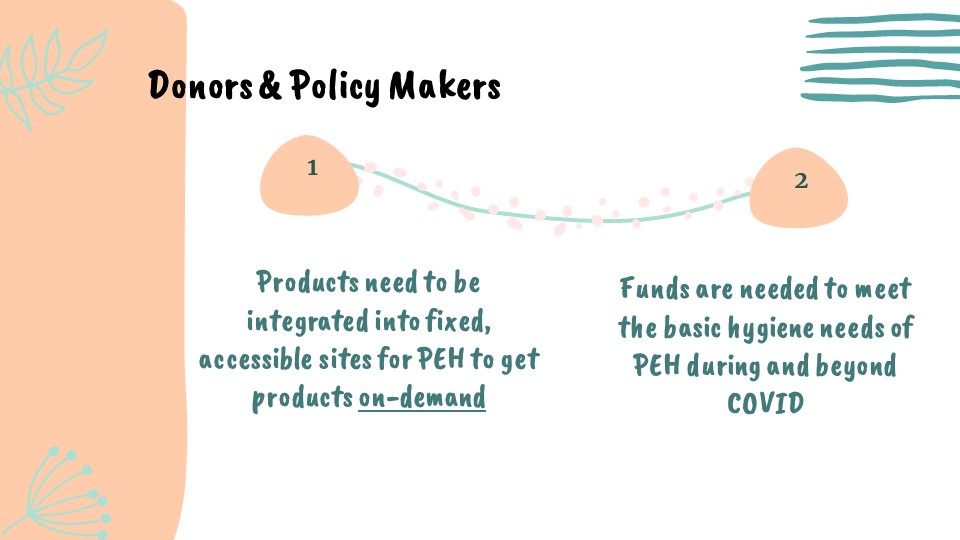 Donors & Policy Makers

1

2

Products need to be integrated into fixed, accessible sites for PEH to get products on-demand

Funds are needed to meet the basic hygiene needs of PEH during and beyond COVID